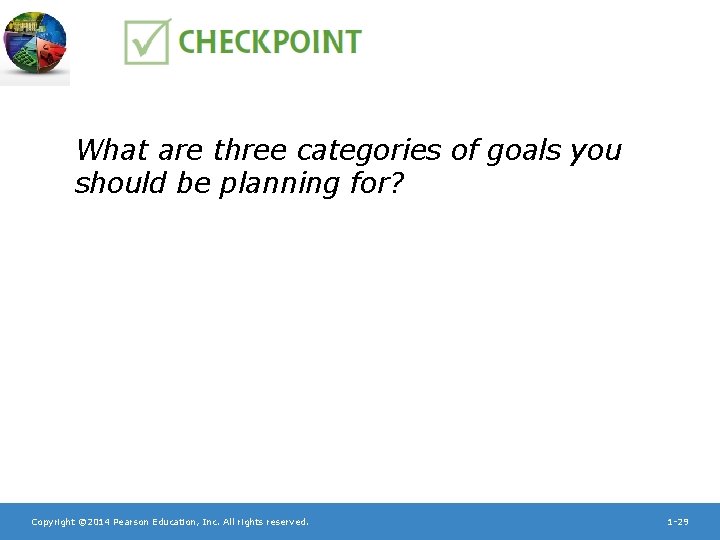 CHECKPOINT

What are three categories of goals you should be planning for?

Copyright ©2014 Pearson Education, Inc. All rights reserved.

1-29